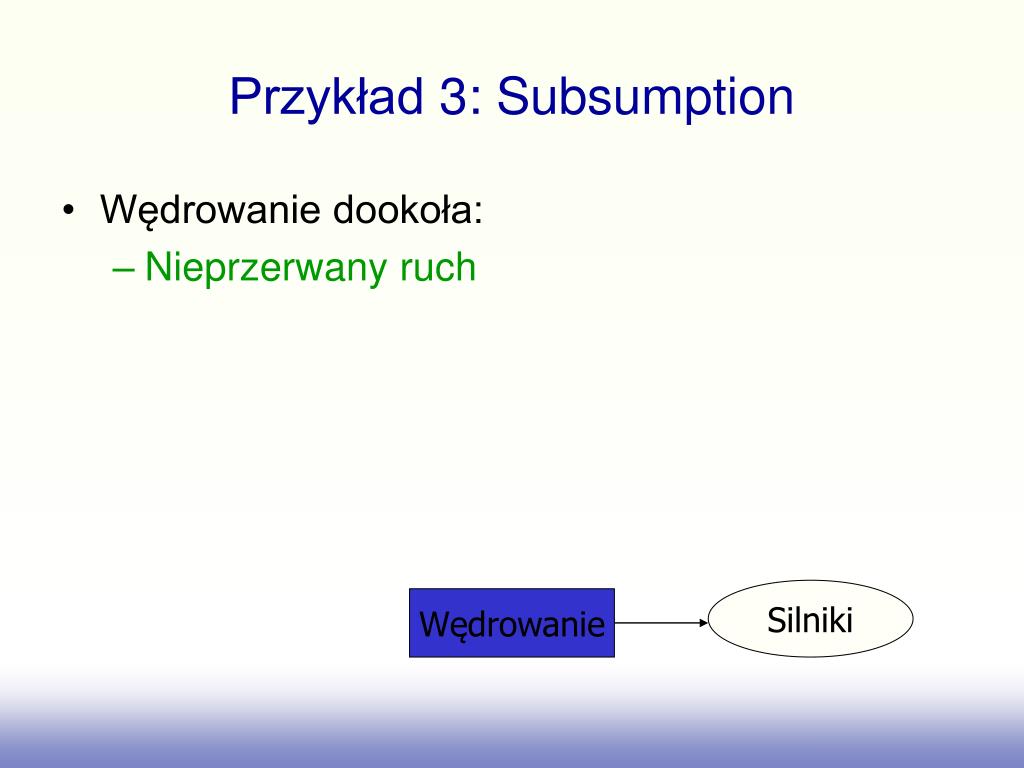 Przykład 3: Subsumption

• Wędrowanie dookoła:
– Nieprzerwany ruch

Wędrowanie

Silniki